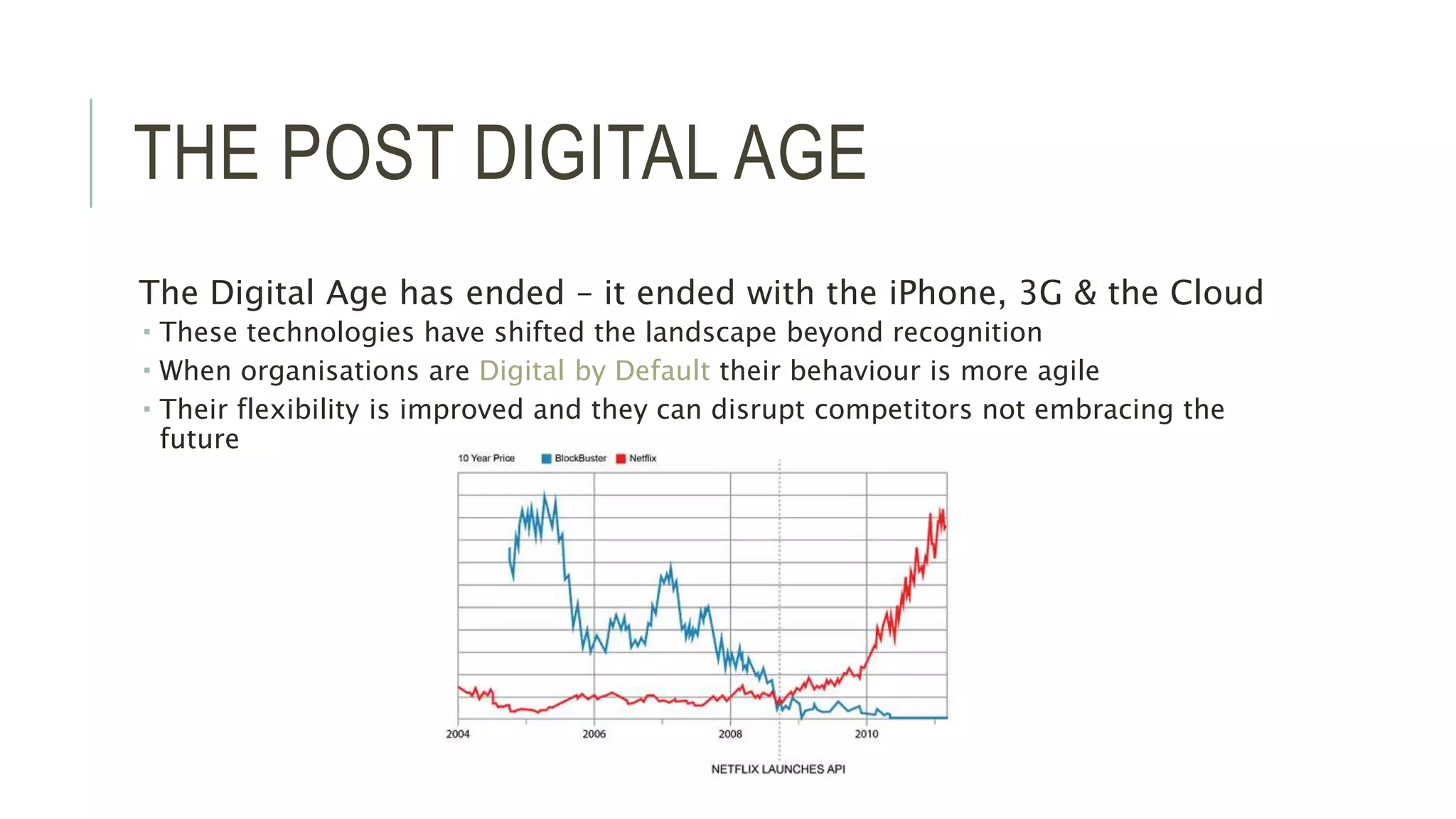 THE POST DIGITAL AGE

The Digital Age has ended – it ended with the iPhone, 3G & the Cloud

▪ These technologies have shifted the landscape beyond recognition
▪ When organisations are Digital by Default their behaviour is more agile
▪ Their flexibility is improved and they can disrupt competitors not embracing the future

10 Year Price BlockBuster Netflix

2004 2006 2008 2010

NETFLIX LAUNCHES API